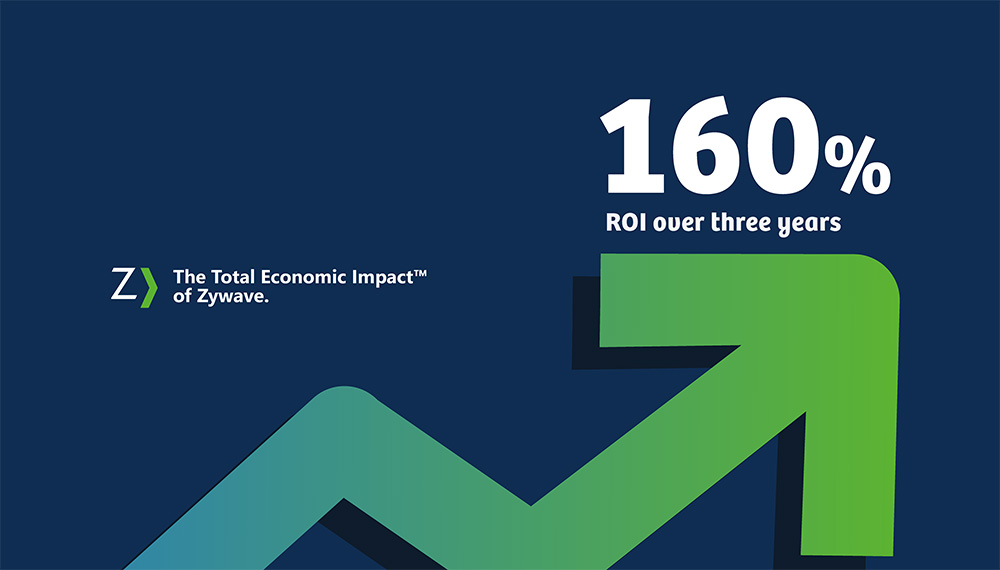 160%
ROI over three years

Z

The Total Economic Impact™ of Zywave.